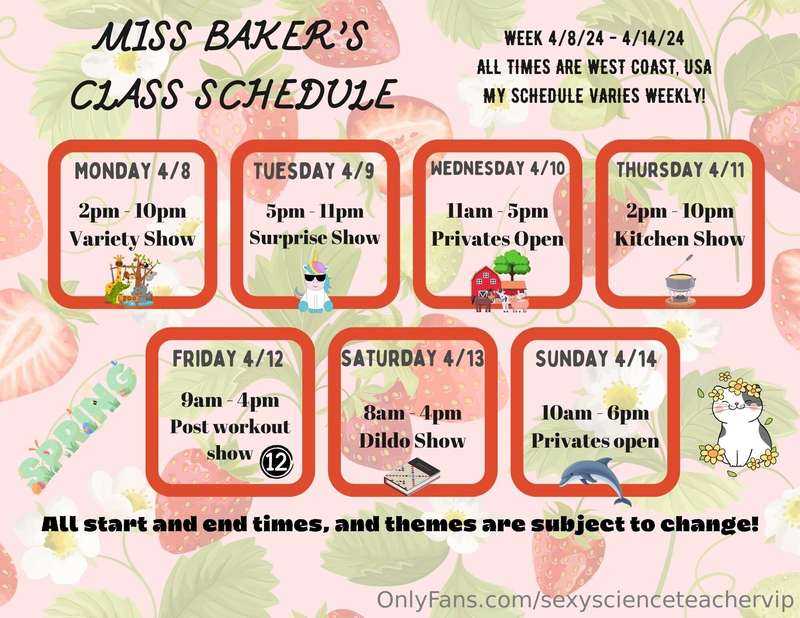 MISS BAKER'S CLASS SCHEDULE

WEEK 4/8/24 - 4/14/24
ALL TIMES ARE WEST COAST, USA
MY SCHEDULE VARIES WEEKLY!

MONDAY 4/8
2pm - 10pm
Variety Show

TUESDAY 4/9
5pm - 11pm
Surprise Show

WEDNESDAY 4/10
11am - 5pm
Privates Open

THURSDAY 4/11
2pm - 10pm
Kitchen Show

SPRING

FRIDAY 4/12
9am - 4pm
Post workout show 12

SATURDAY 4/13
8am - 4pm
Dildo Show

SUNDAY 4/14
10am - 6pm
Privates open

All start and end times, and themes are subject to change!

OnlyFans.com/sexyscienceteachervip